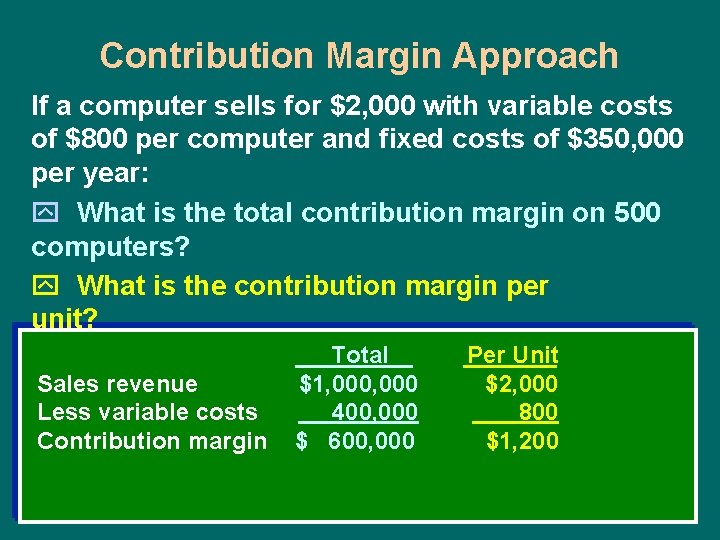 Contribution Margin Approach

If a computer sells for \$2,000 with variable costs of \$800 per computer and fixed costs of \$350,000 per year:

What is the total contribution margin on 500 computers?

What is the contribution margin per unit?

| | Total | Per Unit |
|---|---|---|
| Sales revenue | \$1,000,000 | \$2,000 |
| Less variable costs | 400,000 | 800 |
| Contribution margin | \$ 600,000 | \$1,200 |